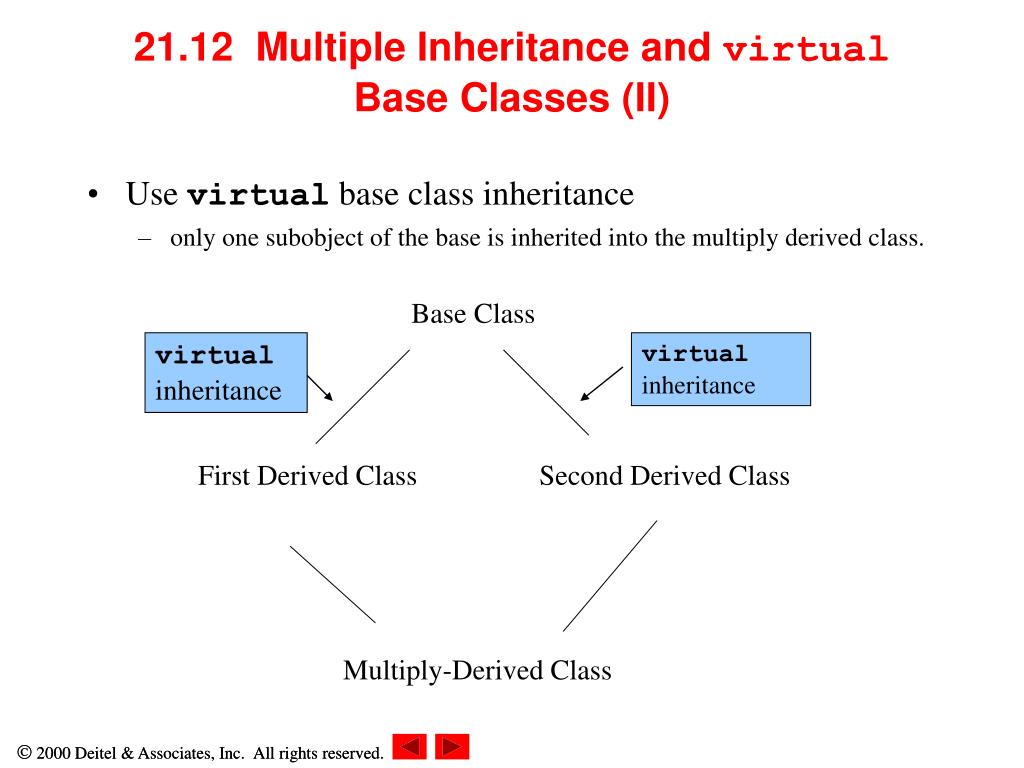 21.12 Multiple Inheritance and virtual Base Classes (II)

• Use virtual base class inheritance
– only one subobject of the base is inherited into the multiply derived class.

Base Class

virtual inheritance

virtual inheritance

First Derived Class

Second Derived Class

Multiply-Derived Class

© 2000 Deitel & Associates, Inc. All rights reserved.